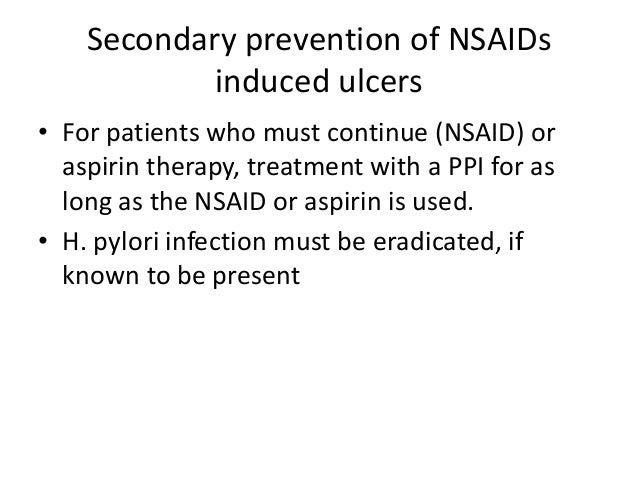 Secondary prevention of NSAIDs induced ulcers

• For patients who must continue (NSAID) or aspirin therapy, treatment with a PPI for as long as the NSAID or aspirin is used.
• H. pylori infection must be eradicated, if known to be present